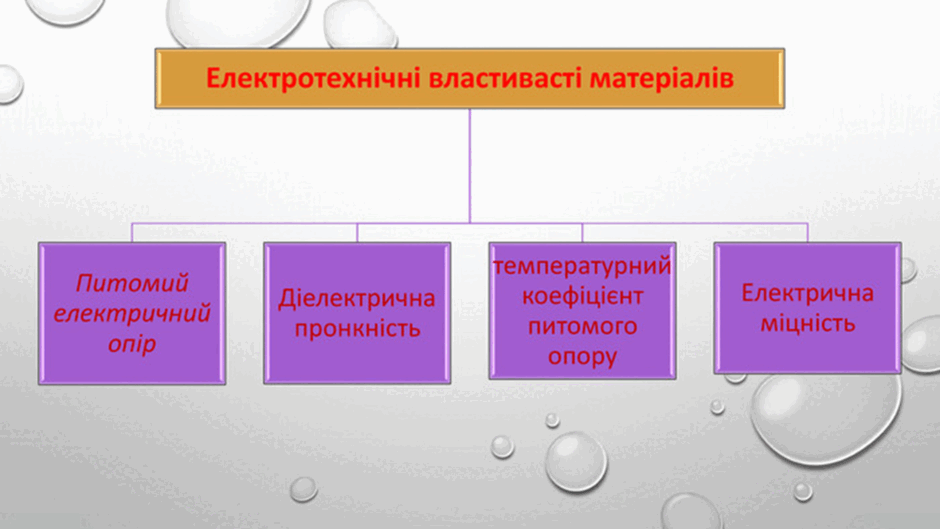 Електротехнічні властивасті матеріалів

Питомий електричний опір

Діелектрична пронкність

температурний коефіцієнт питомого опору

Електрична міцність